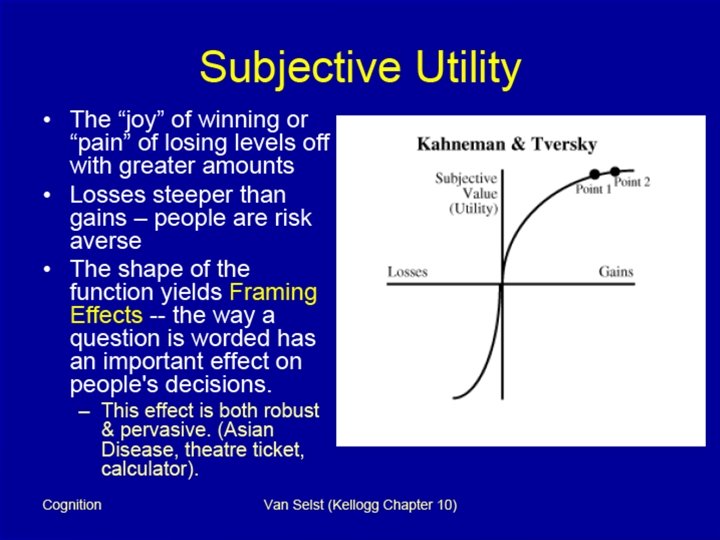 Subjective Utility

• The “joy” of winning or “pain” of losing levels off with greater amounts
• Losses steeper than gains – people are risk averse
• The shape of the function yields Framing Effects -- the way a question is worded has an important effect on people's decisions.
– This effect is both robust & pervasive. (Asian Disease, theatre ticket, calculator).

Kahneman & Tversky

Subjective Value (Utility)

Point 1

Point 2

Losses

Gains

Cognition

Van Selst (Kellogg Chapter 10)